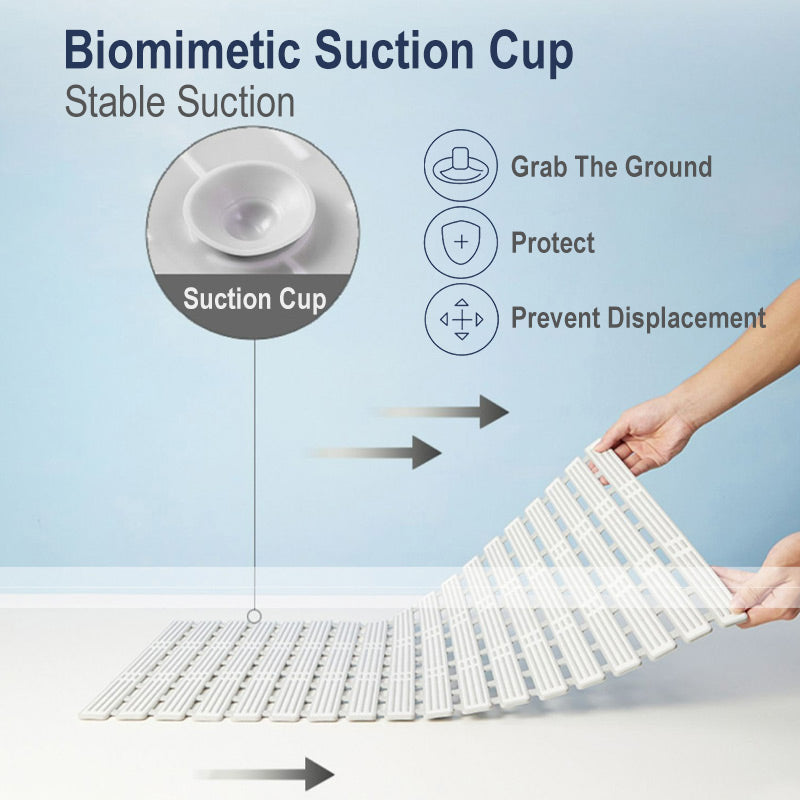 Biomimetic Suction Cup
Stable Suction

Suction Cup

Grab The Ground

Protect

Prevent Displacement